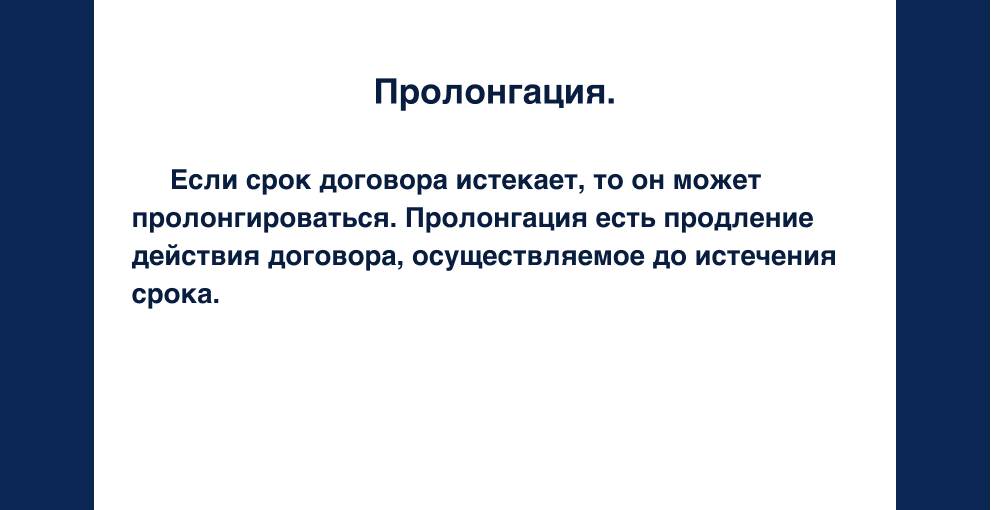 Пролонгация.

Если срок договора истекает, то он может пролонгироваться. Пролонгация есть продление действия договора, осуществляемое до истечения срока.